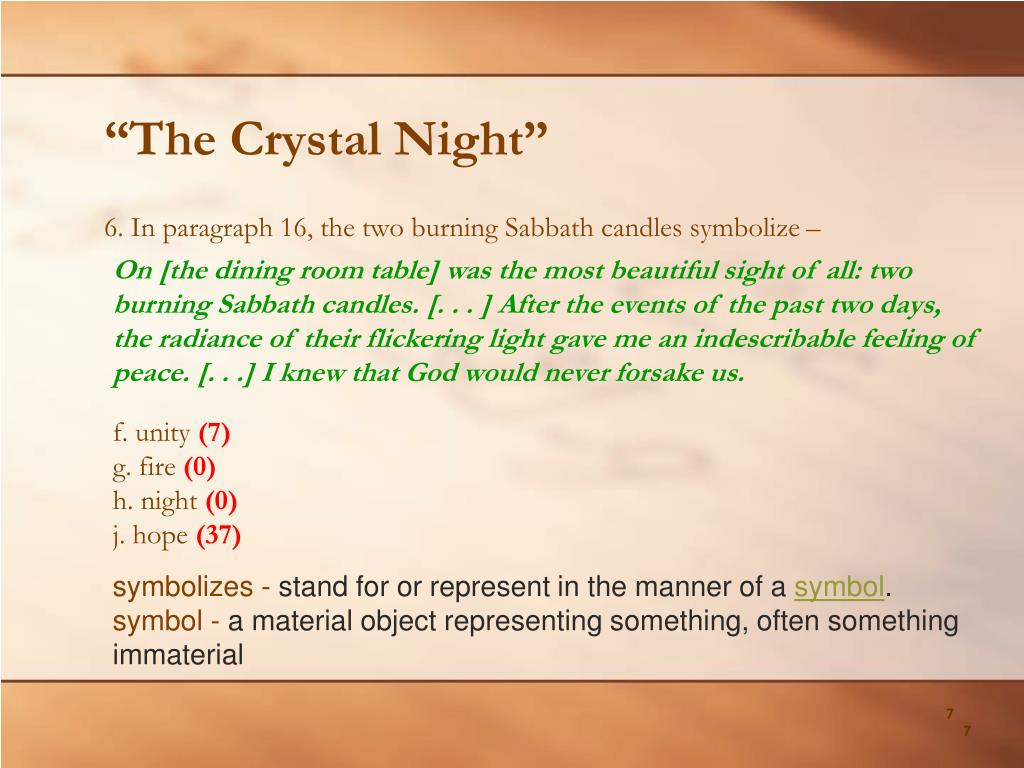 “The Crystal Night”

6. In paragraph 16, the two burning Sabbath candles symbolize –

On [the dining room table] was the most beautiful sight of all: two burning Sabbath candles. [. . . ] After the events of the past two days, the radiance of their flickering light gave me an indescribable feeling of peace. [. . .] I knew that God would never forsake us.

f. unity (7)
g. fire (0)
h. night (0)
j. hope (37)

symbolizes - stand for or represent in the manner of a symbol.
symbol - a material object representing something, often something immaterial

7
7